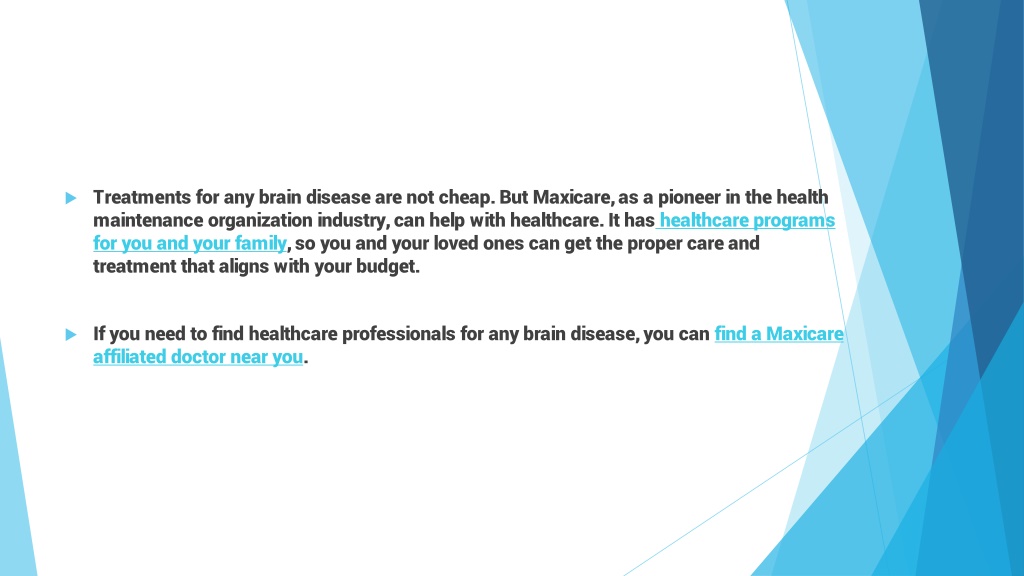 Treatments for any brain disease are not cheap. But Maxicare, as a pioneer in the health maintenance organization industry, can help with healthcare. It has healthcare programs for you and your family, so you and your loved ones can get the proper care and treatment that aligns with your budget.

If you need to find healthcare professionals for any brain disease, you can find a Maxicare affiliated doctor near you.